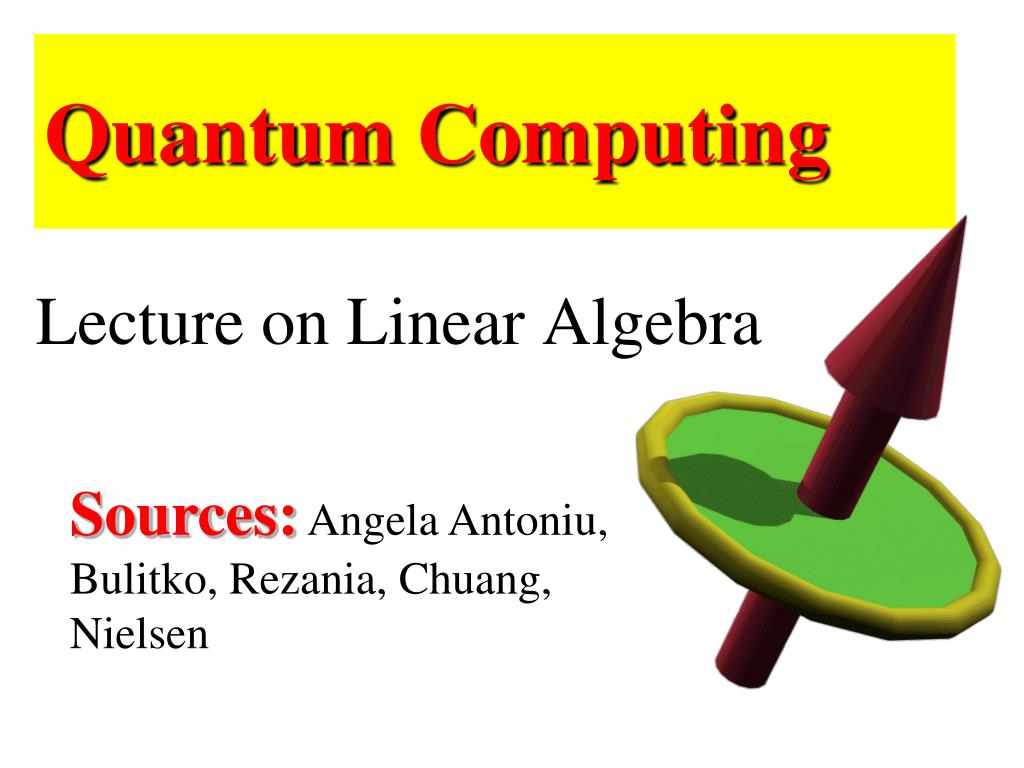 Quantum Computing

Lecture on Linear Algebra

Sources: Angela Antoniu, Bulitko, Rezania, Chuang, Nielsen